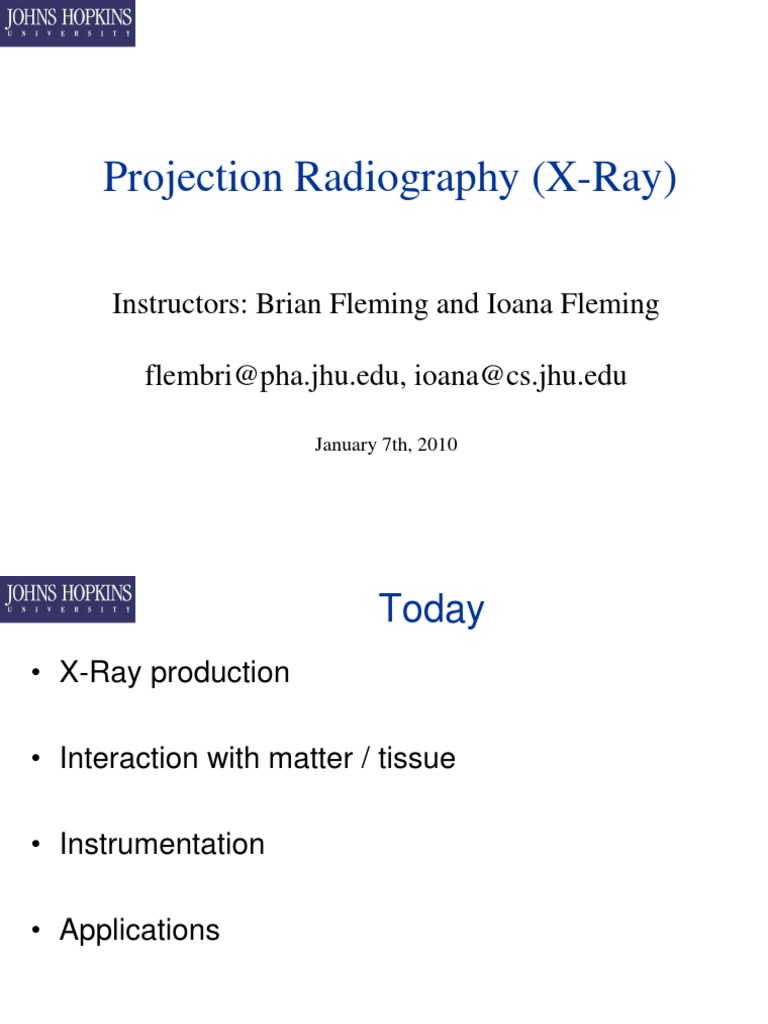 JOHNS HOPKINS
UNIVERSITY

Projection Radiography (X-Ray)

Instructors: Brian Fleming and Ioana Fleming

flembri@pha.jhu.edu, ioana@cs.jhu.edu

January 7th, 2010

JOHNS HOPKINS
UNIVERSITY

Today

• X-Ray production

• Interaction with matter / tissue

• Instrumentation

• Applications